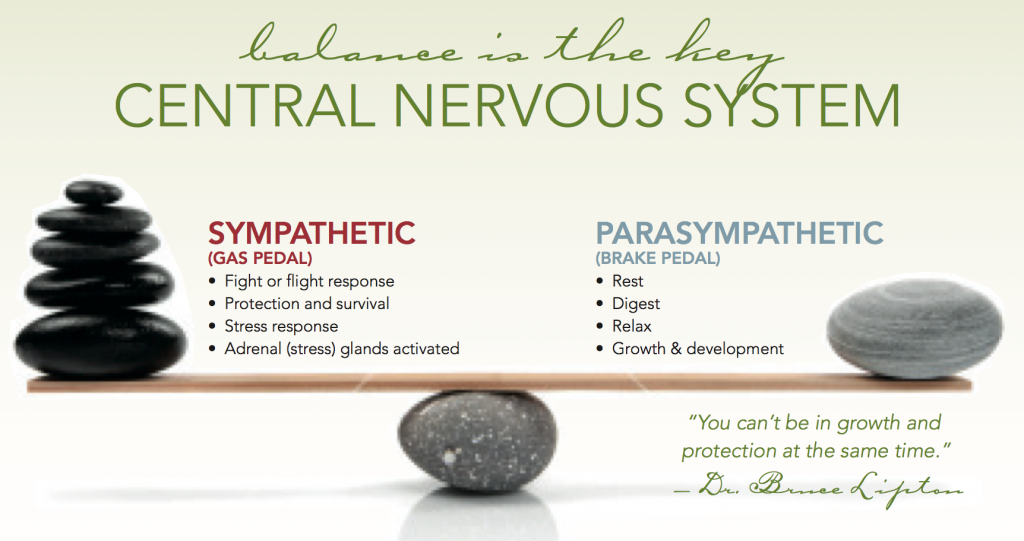 balance is the key
CENTRAL NERVOUS SYSTEM

SYMPATHETIC
(GAS PEDAL)
• Fight or flight response
• Protection and survival
• Stress response
• Adrenal (stress) glands activated

PARASYMPATHETIC
(BRAKE PEDAL)
• Rest
• Digest
• Relax
• Growth & development

"You can't be in growth and protection at the same time."
— Dr. Bruce Lipton